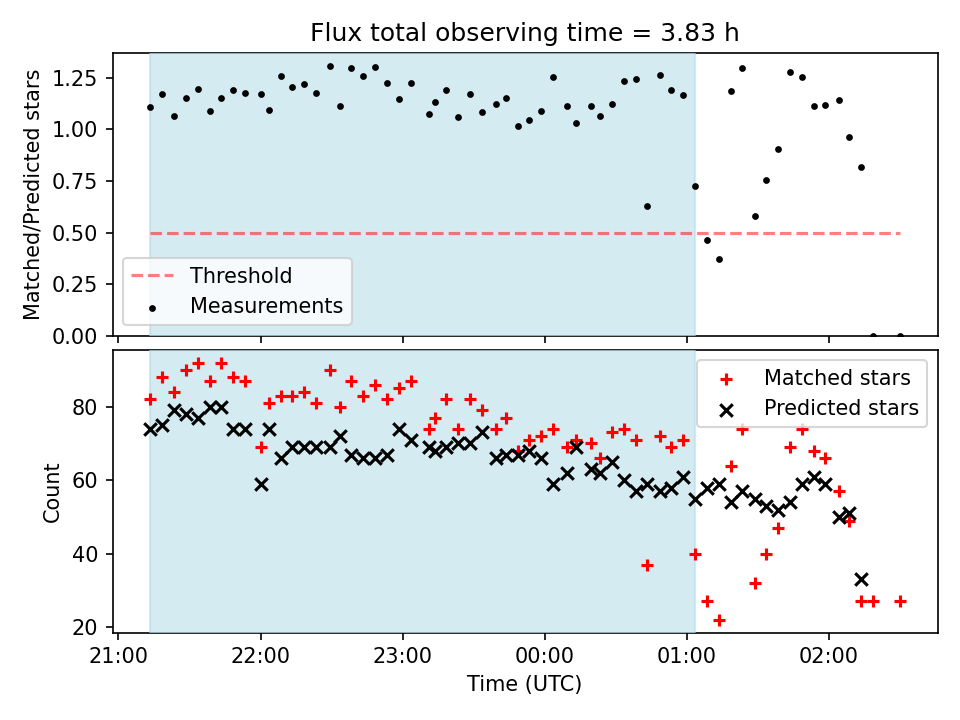 Flux total observing time = 3.83 h

Matched/Predicted stars

1.25
1.00
0.75
0.50
0.25
0.00

Threshold
Measurements

Count

80
60
40
20

Matched stars
Predicted stars

21:00
22:00
23:00
00:00
01:00
02:00

Time (UTC)